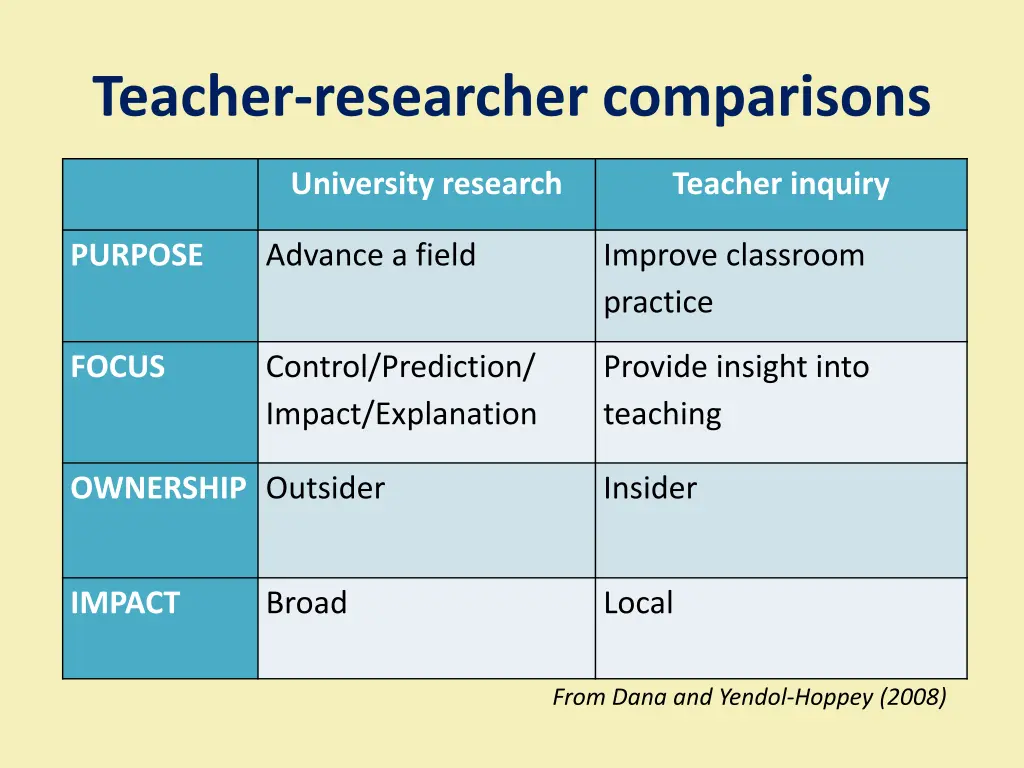 Teacher-researcher comparisons

| | University research | Teacher inquiry |
|---|---|---|
| PURPOSE | Advance a field | Improve classroom practice |
| FOCUS | Control/Prediction/ Impact/Explanation | Provide insight into teaching |
| OWNERSHIP | Outsider | Insider |
| IMPACT | Broad | Local |

From Dana and Yendol-Hoppey (2008)